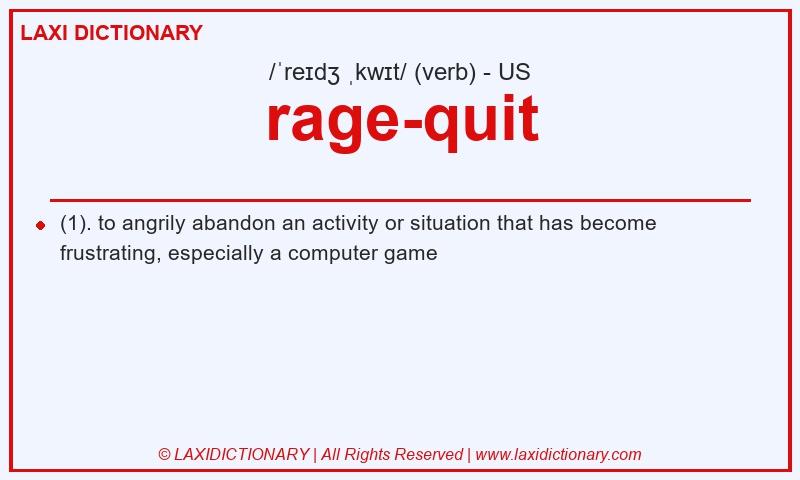 LAXI DICTIONARY

/ˈreɪdʒ ˌkwɪt/ (verb) - US

rage-quit

(1). to angrily abandon an activity or situation that has become frustrating, especially a computer game

© LAXIDICTIONARY | All Rights Reserved | www.laxidictionary.com